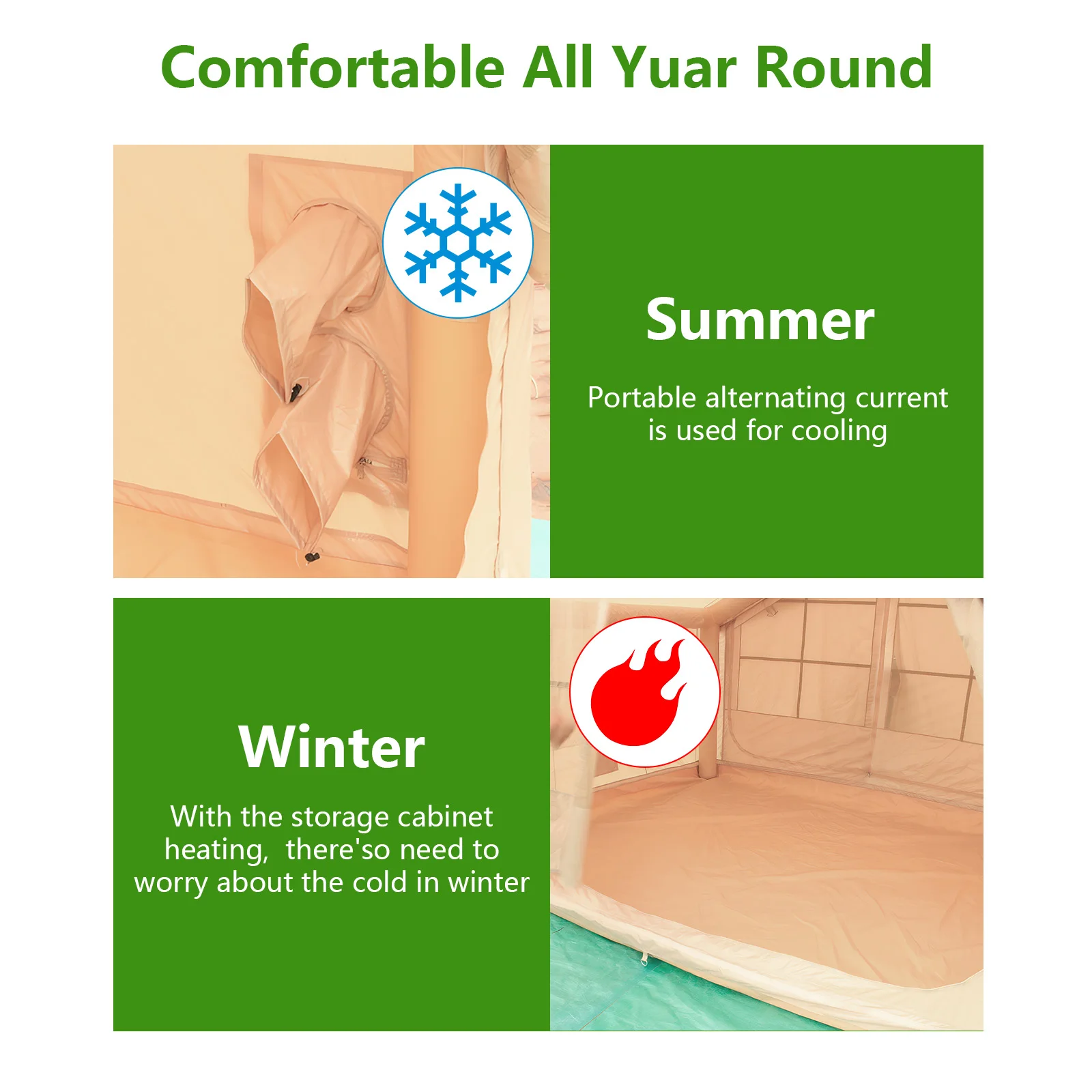 Comfortable All Yuar Round

Summer

Portable alternating current is used for cooling

Winter

With the storage cabinet heating,  there'so need to worry about the cold in winter